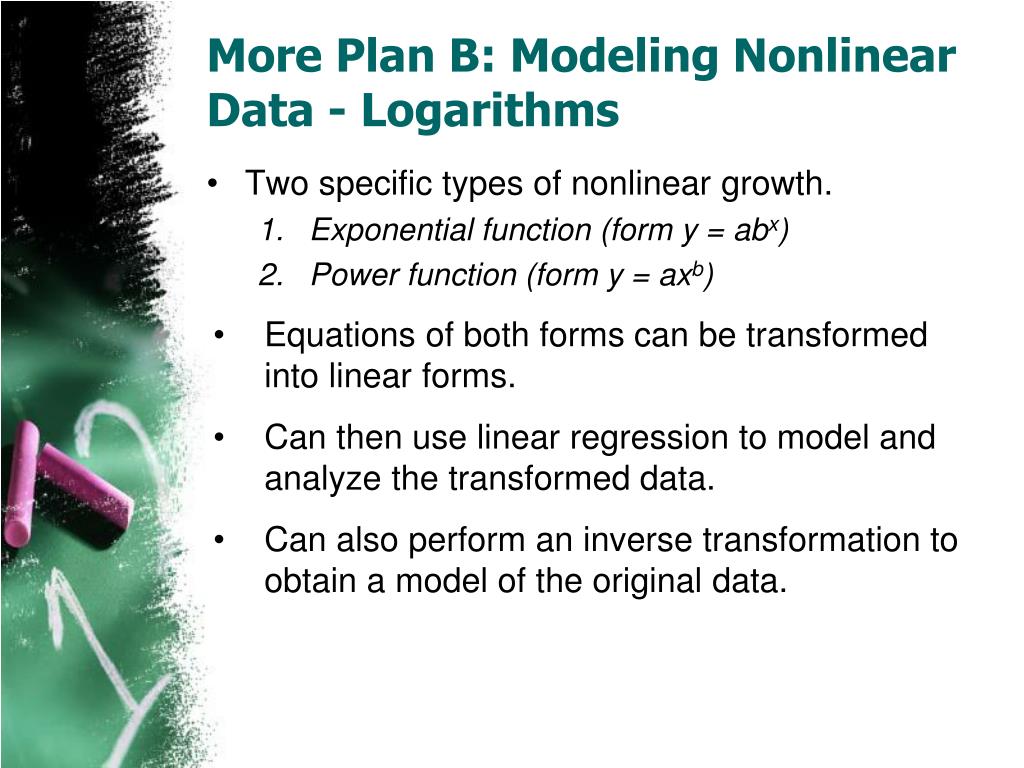 More Plan B: Modeling Nonlinear Data - Logarithms

• Two specific types of nonlinear growth.
1. Exponential function (form $y = ab^x$)
2. Power function (form $y = ax^b$)

• Equations of both forms can be transformed into linear forms.

• Can then use linear regression to model and analyze the transformed data.

• Can also perform an inverse transformation to obtain a model of the original data.